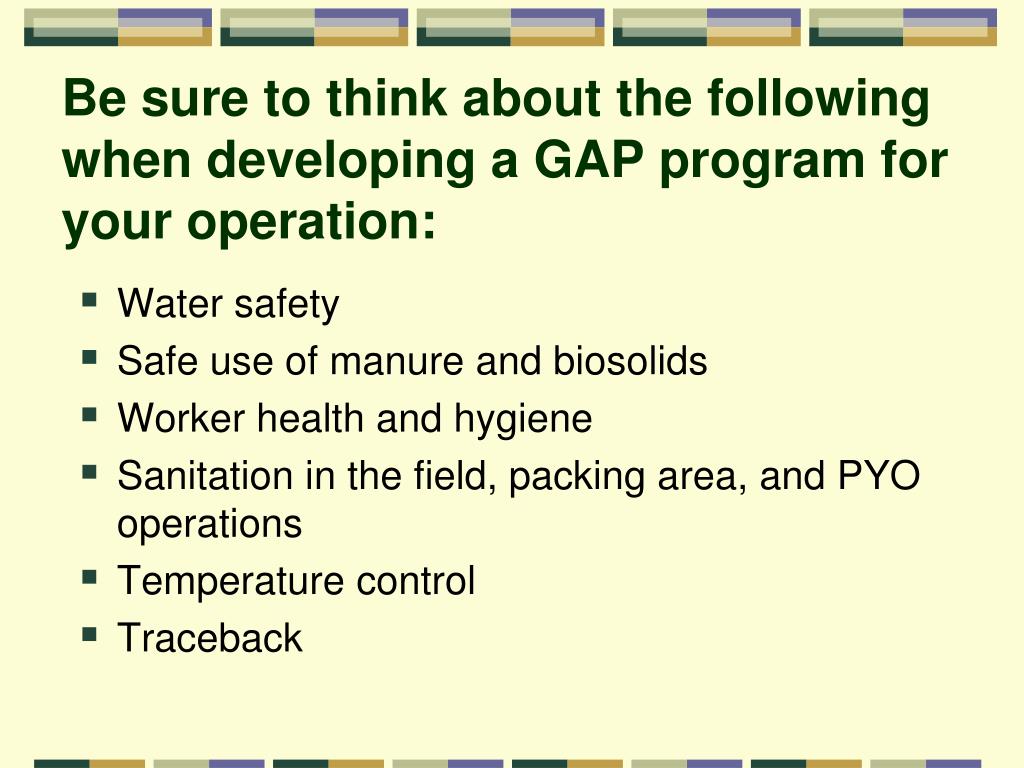 Be sure to think about the following when developing a GAP program for your operation:

- Water safety
- Safe use of manure and biosolids
- Worker health and hygiene
- Sanitation in the field, packing area, and PYO operations
- Temperature control
- Traceback